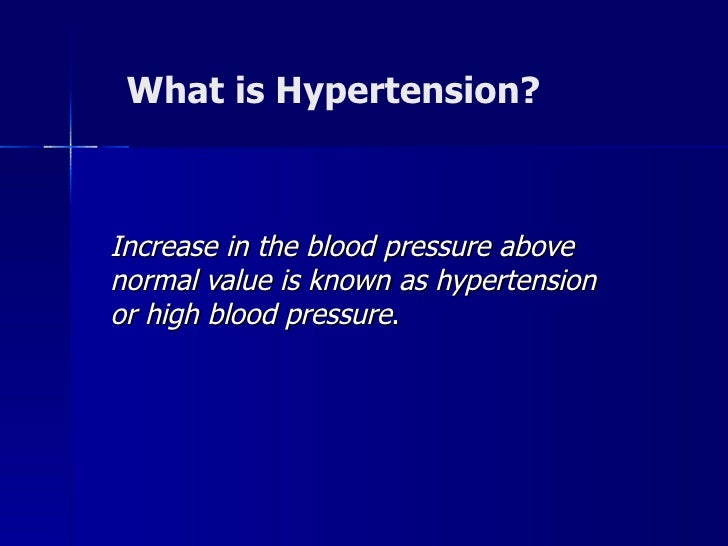 What is Hypertension?

Increase in the blood pressure above normal value is known as hypertension or high blood pressure.